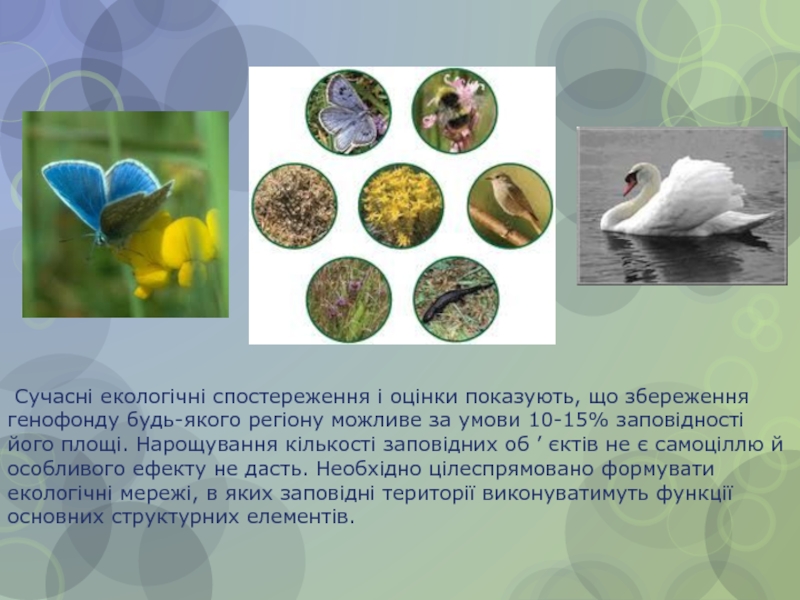 Сучасні екологічні спостереження і оцінки показують, що збереження генофонду будь-якого регіону можливе за умови 10-15% заповідності його площі. Нарощування кількості заповідних об ’ єктів не є самоціллю й особливого ефекту не дасть. Необхідно цілеспрямовано формувати екологічні мережі, в яких заповідні території виконуватимуть функції основних структурних елементів.